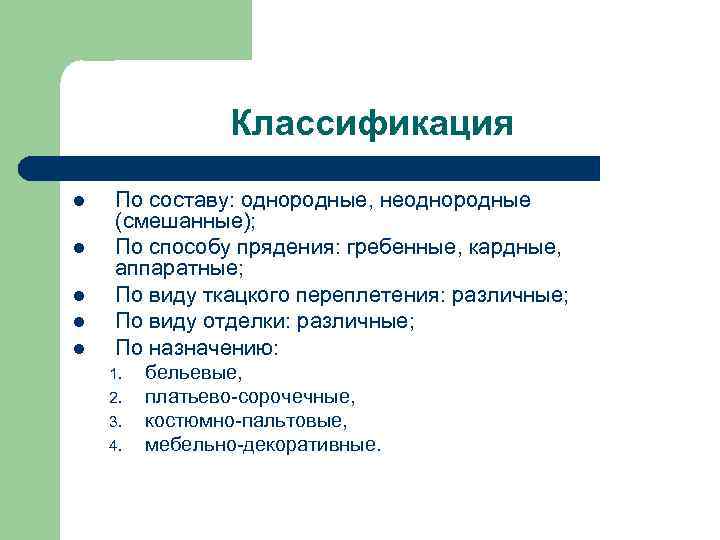 Классификация

- По составу: однородные, неоднородные (смешанные);
- По способу прядения: гребенные, кардные, аппаратные;
- По виду ткацкого переплетения: различные;
- По виду отделки: различные;
- По назначению:
1. бельевые,
2. платьево-сорочечные,
3. костюмно-пальтовые,
4. мебельно-декоративные.